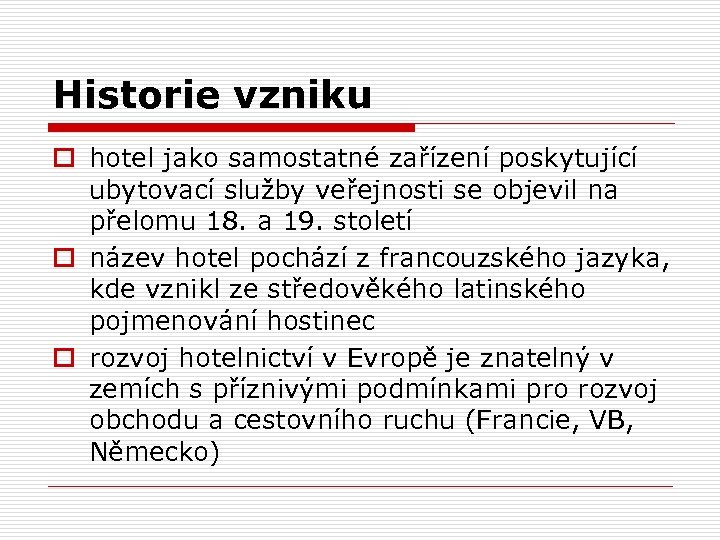 Historie vzniku

hotel jako samostatné zařízení poskytující ubytovací služby veřejnosti se objevil na přelomu 18. a 19. století

název hotel pochází z francouzského jazyka, kde vznikl ze středověkého latinského pojmenování hostinec

rozvoj hotelnictví v Evropě je znatelný v zemích s příznivými podmínkami pro rozvoj obchodu a cestovního ruchu (Francie, VB, Německo)